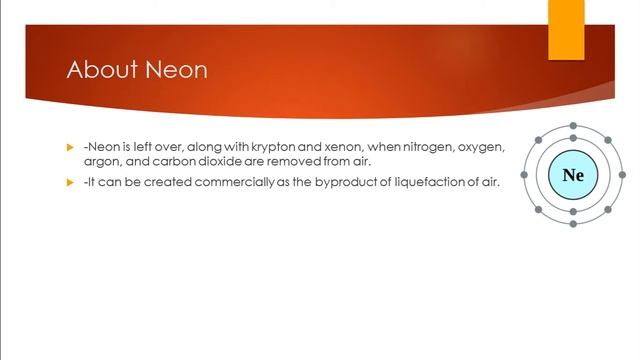 About Neon

-Neon is left over, along with krypton and xenon, when nitrogen, oxygen, argon, and carbon dioxide are removed from air.

-It can be created commercially as the byproduct of liquefaction of air.

Ne